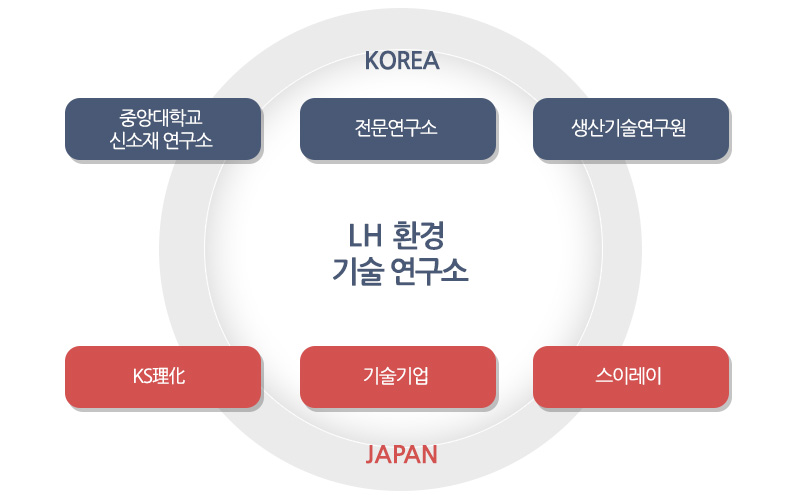 KOREA

중앙대학교
신소재 연구소

전문연구소

생산기술연구원

LH 환경
기술 연구소

KS理化

기술기업

스이레이

JAPAN